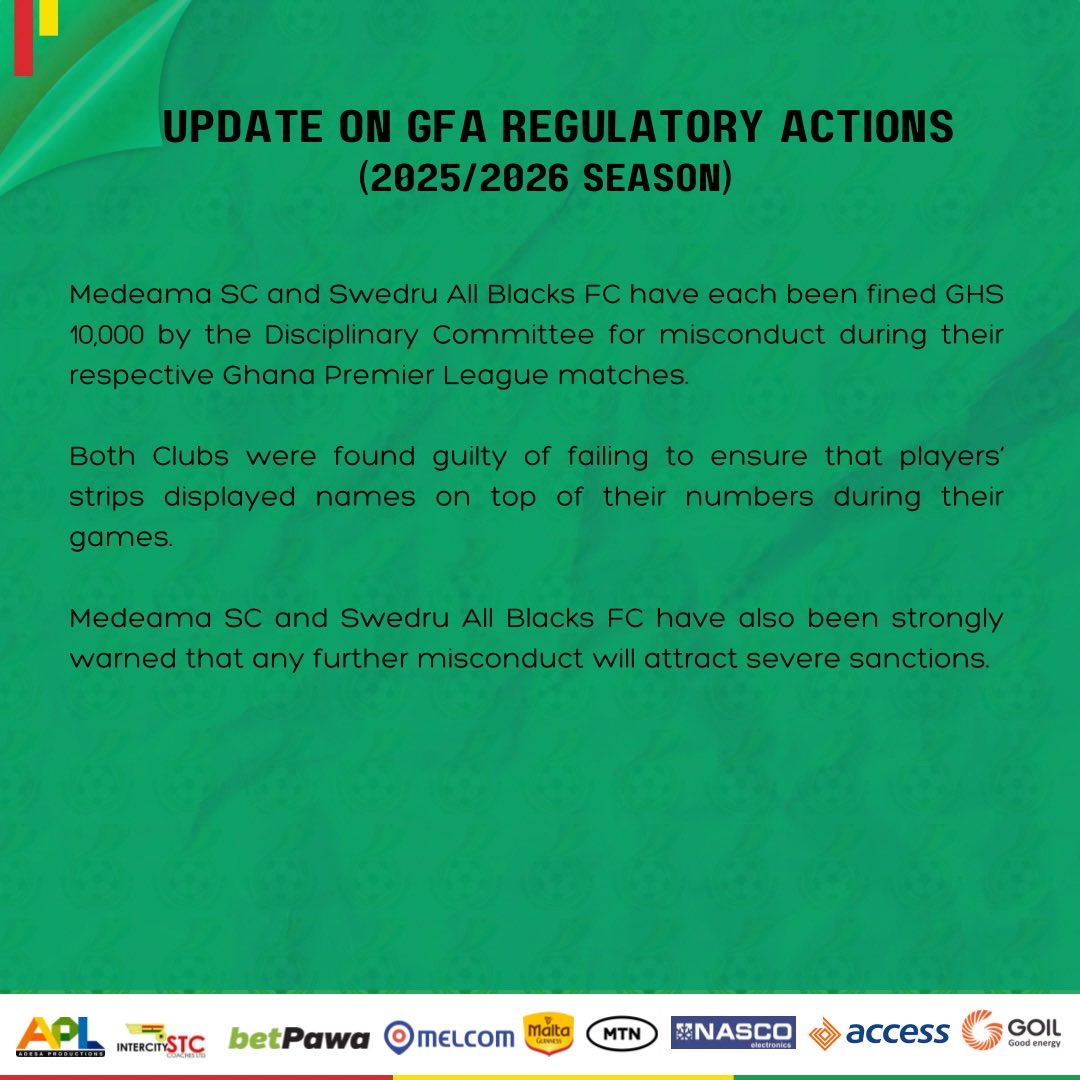 UPDATE ON GFA REGULATORY ACTIONS
(2025/2026 SEASON)

Medeama SC and Swedru All Blacks FC have each been fined GHS 10,000 by the Disciplinary Committee for misconduct during their respective Ghana Premier League matches.

Both Clubs were found guilty of failing to ensure that players' strips displayed names on top of their numbers during their games.

Medeama SC and Swedru All Blacks FC have also been strongly warned that any further misconduct will attract severe sanctions.

APL ADESA PRODUCTIONS INTERCITY STC COACHES LTD betPawa MELCOM Malta GUINNESS MTN NASCO electronics access GOIL Good energy